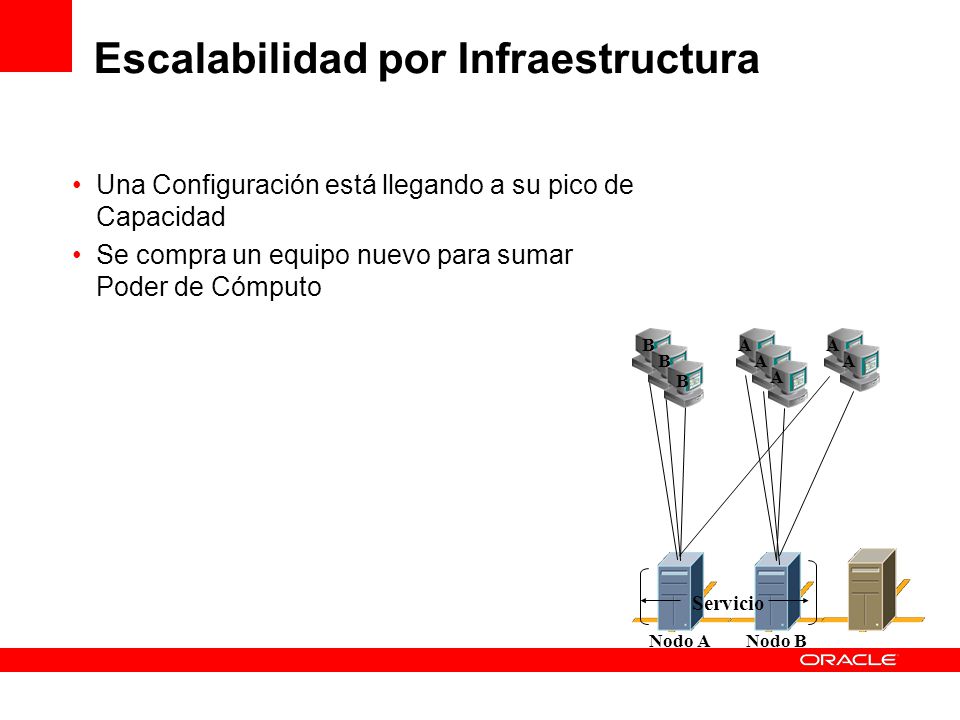 Escalabilidad por Infraestructura

• Una Configuración está llegando a su pico de Capacidad
• Se compra un equipo nuevo para sumar Poder de Cómputo

B
B
B
A
A
A
A
A

Servicio

Nodo A
Nodo B

ORACLE